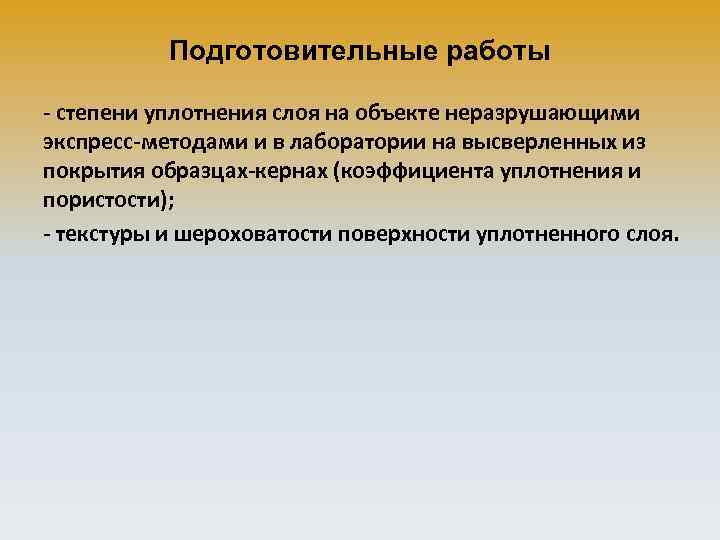 Подготовительные работы

- степени уплотнения слоя на объекте неразрушающими экспресс-методами и в лаборатории на высверленных из покрытия образцах-кернах (коэффициента уплотнения и пористости);

- текстуры и шероховатости поверхности уплотненного слоя.